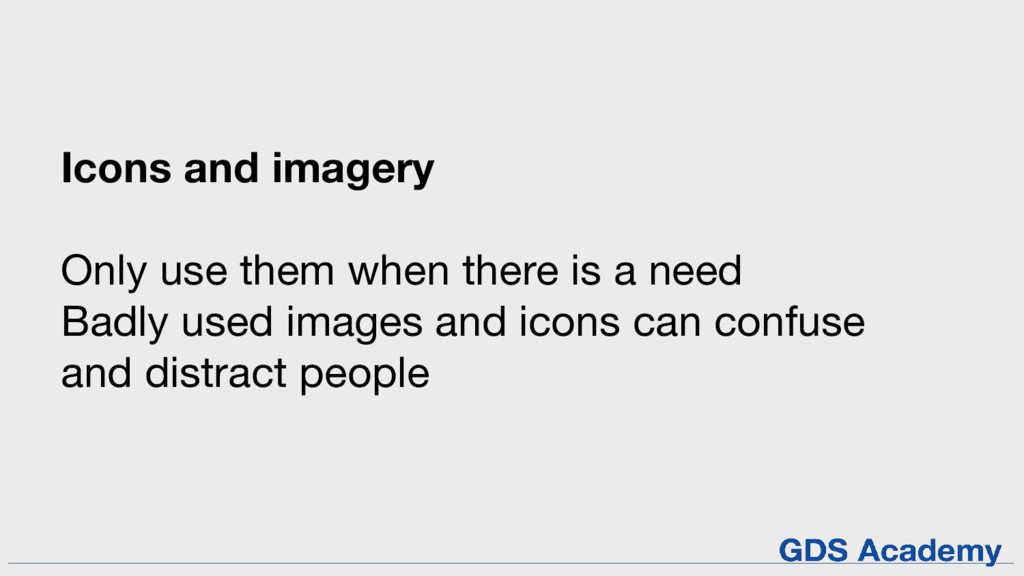 Icons and imagery

Only use them when there is a need
Badly used images and icons can confuse and distract people

GDS Academy